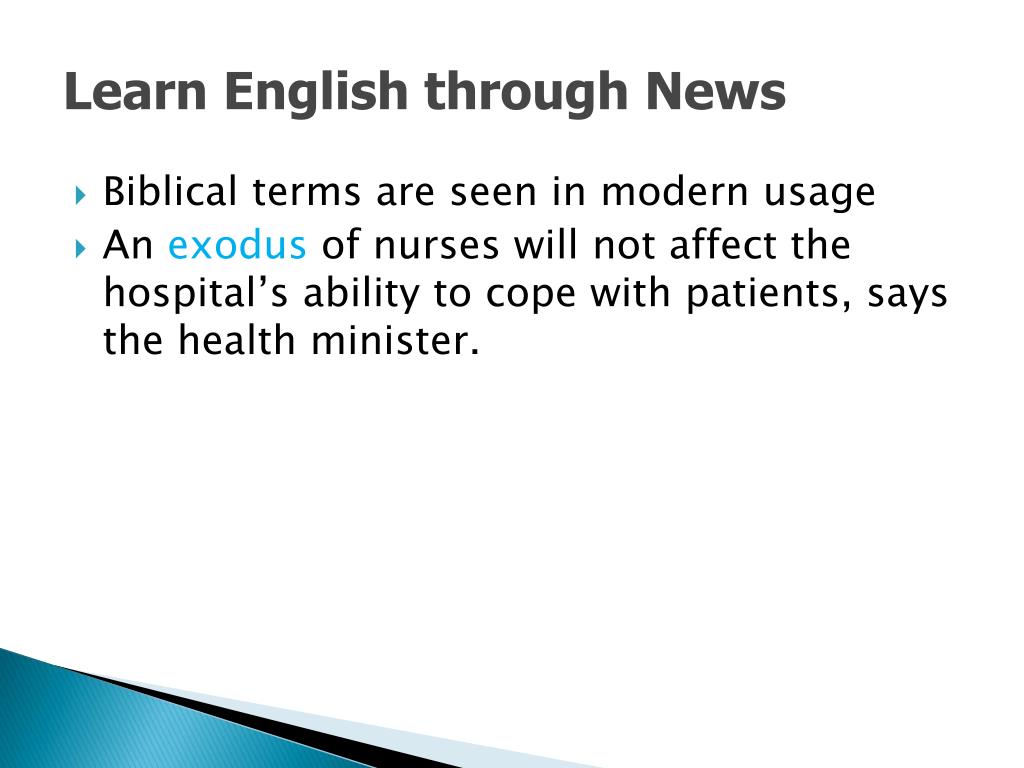 Learn English through News

Biblical terms are seen in modern usage

An exodus of nurses will not affect the hospital’s ability to cope with patients, says the health minister.